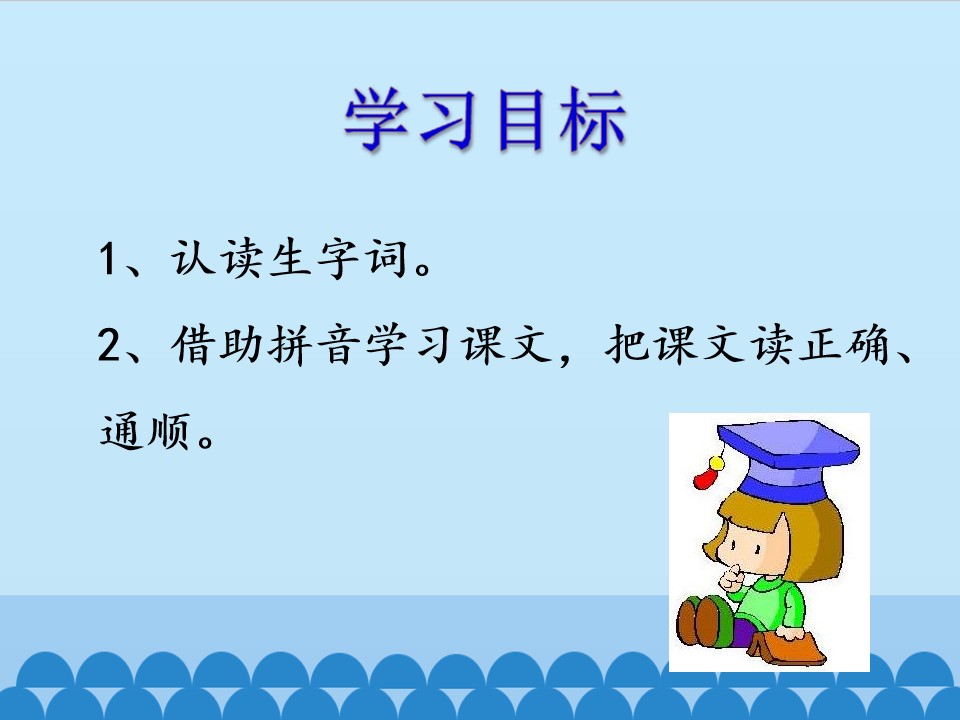 学习目标

1、认读生字词。

2、借助拼音学习课文，把课文读正确、通顺。